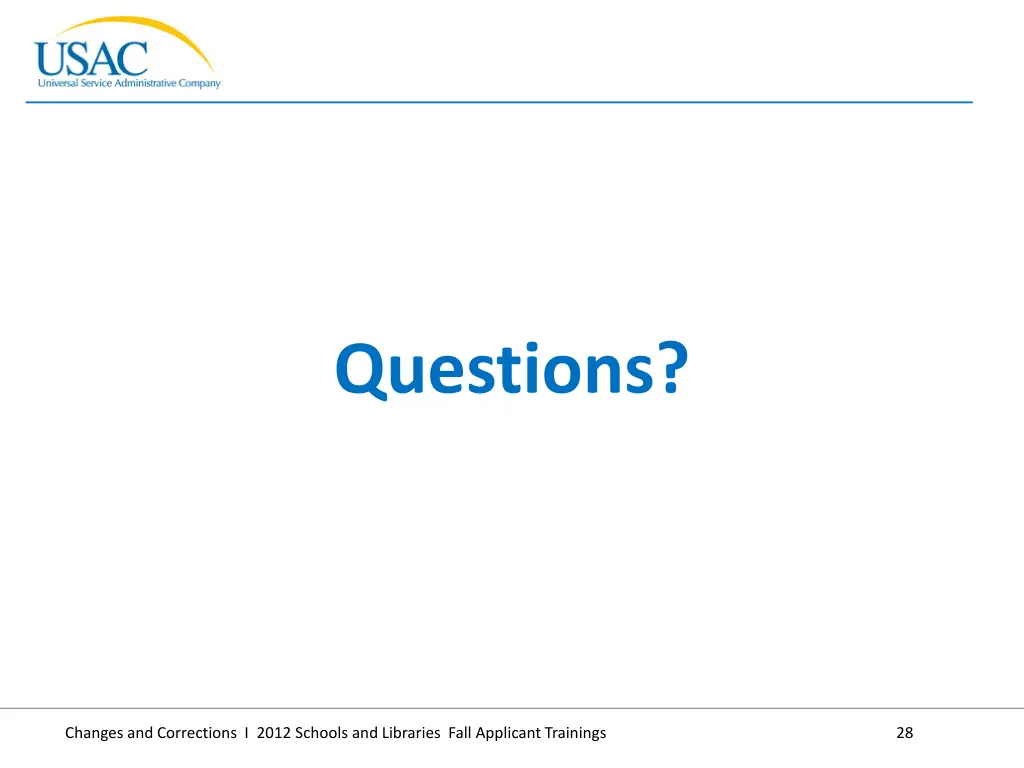 USAC
Universal Service Administrative Company

Questions?

Changes and Corrections I 2012 Schools and Libraries Fall Applicant Trainings

28